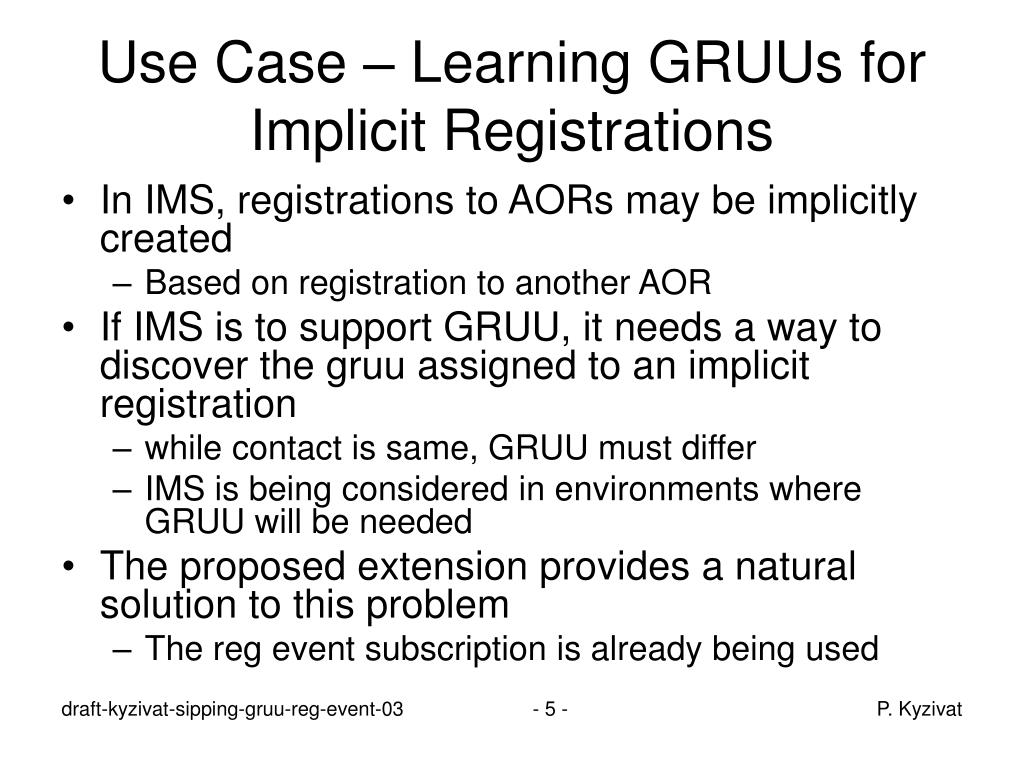 Use Case – Learning GRUUs for Implicit Registrations

• In IMS, registrations to AORs may be implicitly created
– Based on registration to another AOR
• If IMS is to support GRUU, it needs a way to discover the gruu assigned to an implicit registration
– while contact is same, GRUU must differ
– IMS is being considered in environments where GRUU will be needed
• The proposed extension provides a natural solution to this problem
– The reg event subscription is already being used

draft-kyzivat-sipping-gruu-reg-event-03 - 5 - P. Kyzivat